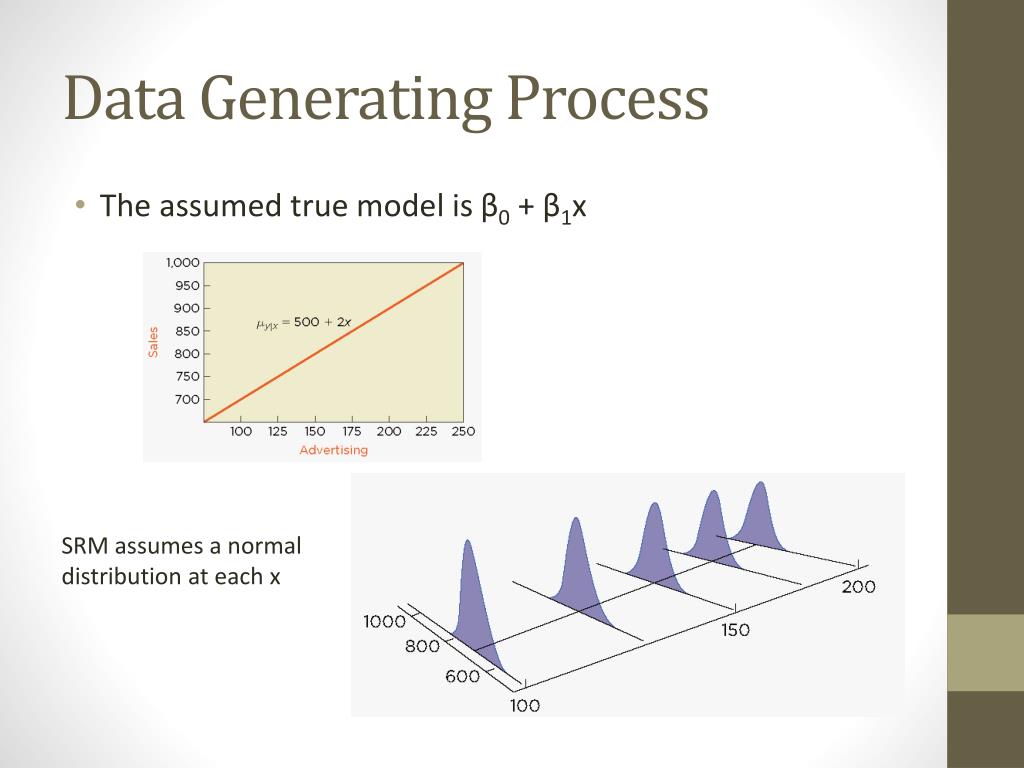 Data Generating Process

• The assumed true model is $\beta_0 + \beta_1 x$

1,000
950
900
850
800
750
700
Sales
$\mu_{y|x} = 500 + 2x$
100 125 150 175 200 225 250
Advertising

SRM assumes a normal distribution at each x

1000
800
600
100
150
200